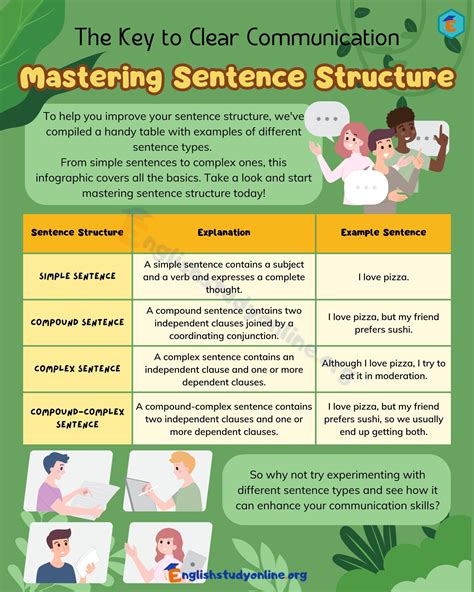 The Key to Clear Communication

Mastering Sentence Structure

To help you improve your sentence structure, we've compiled a handy table with examples of different sentence types.
From simple sentences to complex ones, this infographic covers all the basics. Take a look and start mastering sentence structure today!

| Sentence Structure | Explanation | Example Sentence |
|---|---|---|
| SIMPLE SENTENCE | A simple sentence contains a subject and a verb and expresses a complete thought. | I love pizza. |
| COMPOUND SENTENCE | A compound sentence contains two independent clauses joined by a coordinating conjunction. | I love pizza, but my friend prefers sushi. |
| COMPLEX SENTENCE | A complex sentence contains an independent clause and one or more dependent clauses. | Although I love pizza, I try to eat it in moderation. |
| COMPOUND-COMPLEX SENTENCE | A compound-complex sentence contains two independent clauses and one or more dependent clauses. | I love pizza, but my friend prefers sushi, so we usually end up getting both. |

So why not try experimenting with different sentence types and see how it can enhance your communication skills?

Englishstudyonline.org